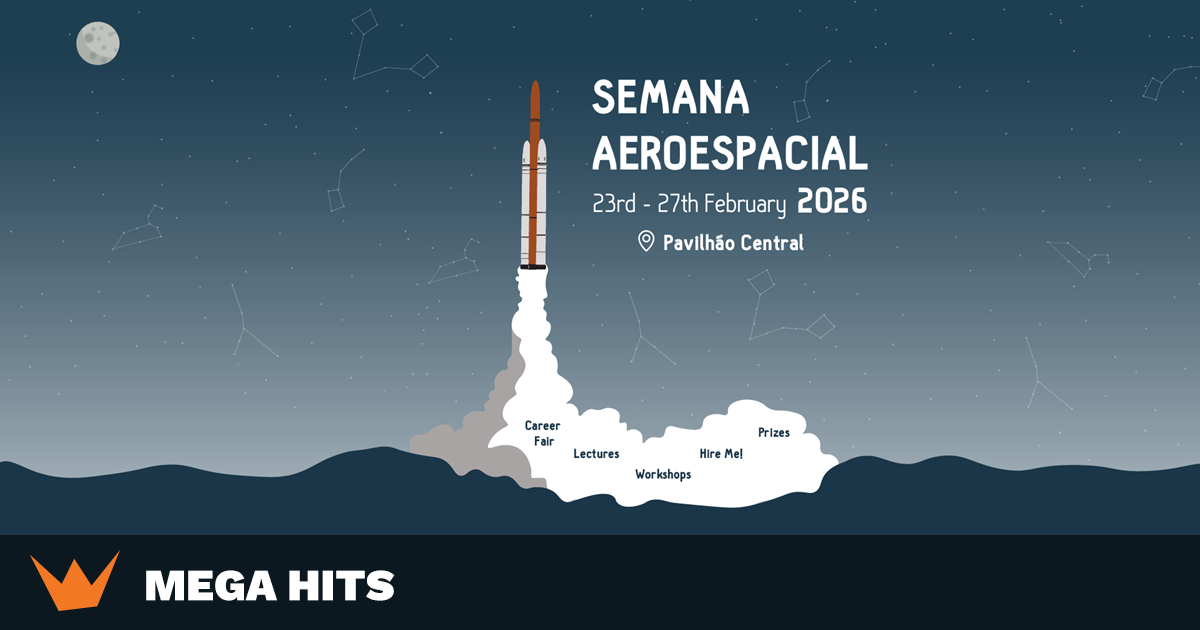 SEMANA AEROESPACIAL

23rd - 27th February 2026

Pavilhão Central

Career Fair

Lectures

Workshops

Hire Me!

Prizes

MEGA HITS